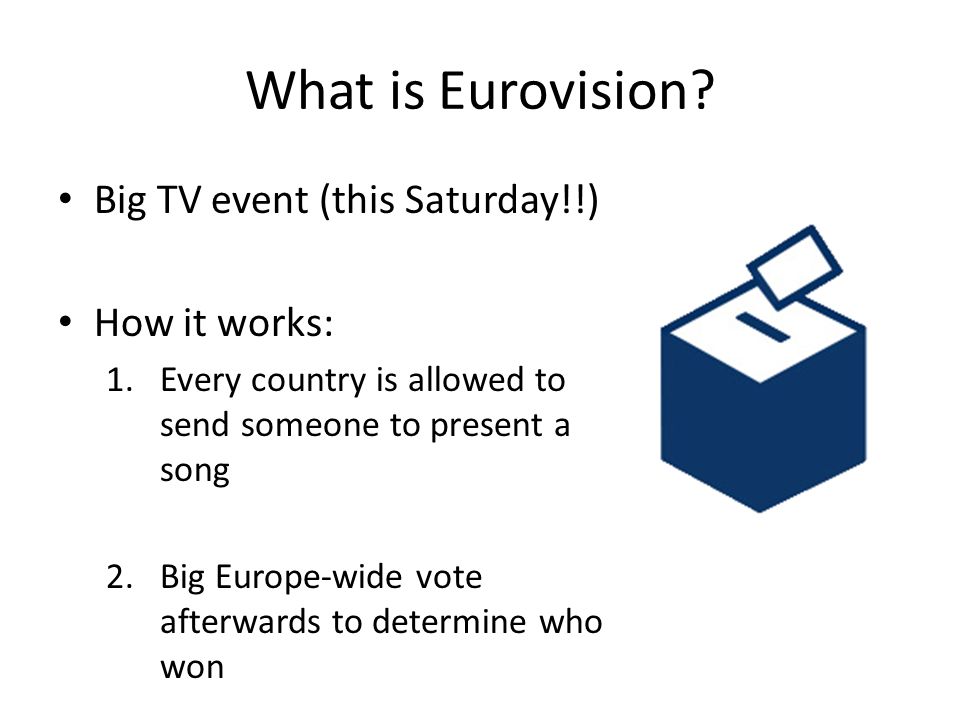 What is Eurovision?

• Big TV event (this Saturday!!)

• How it works:
1. Every country is allowed to send someone to present a song

2. Big Europe-wide vote afterwards to determine who won